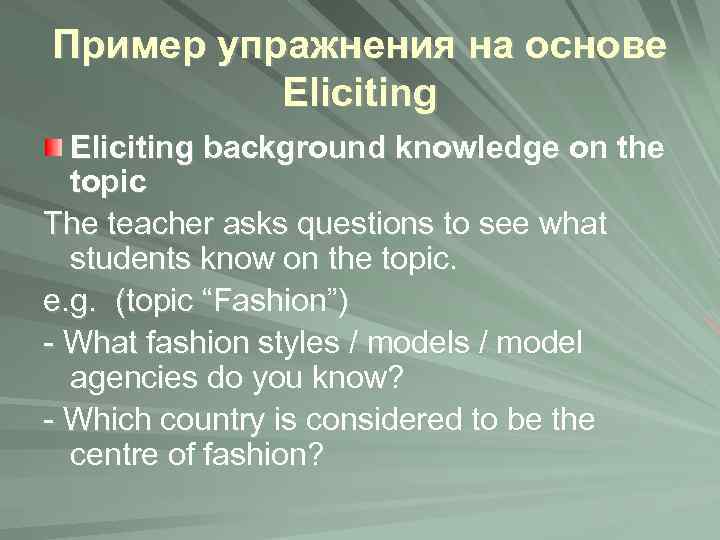 Пример упражнения на основе Eliciting

Eliciting background knowledge on the topic

The teacher asks questions to see what students know on the topic.

e.g. (topic “Fashion”)

- What fashion styles / models / model agencies do you know?

- Which country is considered to be the centre of fashion?